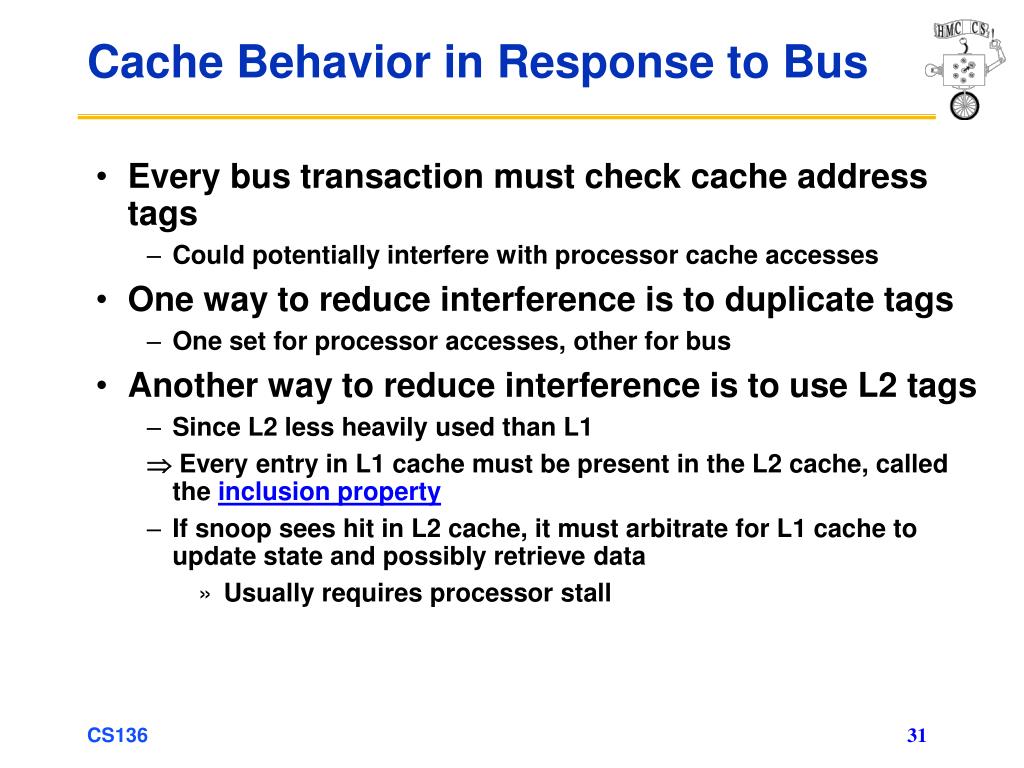 Cache Behavior in Response to Bus

HMC CS

• Every bus transaction must check cache address tags
– Could potentially interfere with processor cache accesses
• One way to reduce interference is to duplicate tags
– One set for processor accesses, other for bus
• Another way to reduce interference is to use L2 tags
– Since L2 less heavily used than L1
$\Rightarrow$ Every entry in L1 cache must be present in the L2 cache, called the inclusion property
– If snoop sees hit in L2 cache, it must arbitrate for L1 cache to update state and possibly retrieve data
» Usually requires processor stall

CS136

31